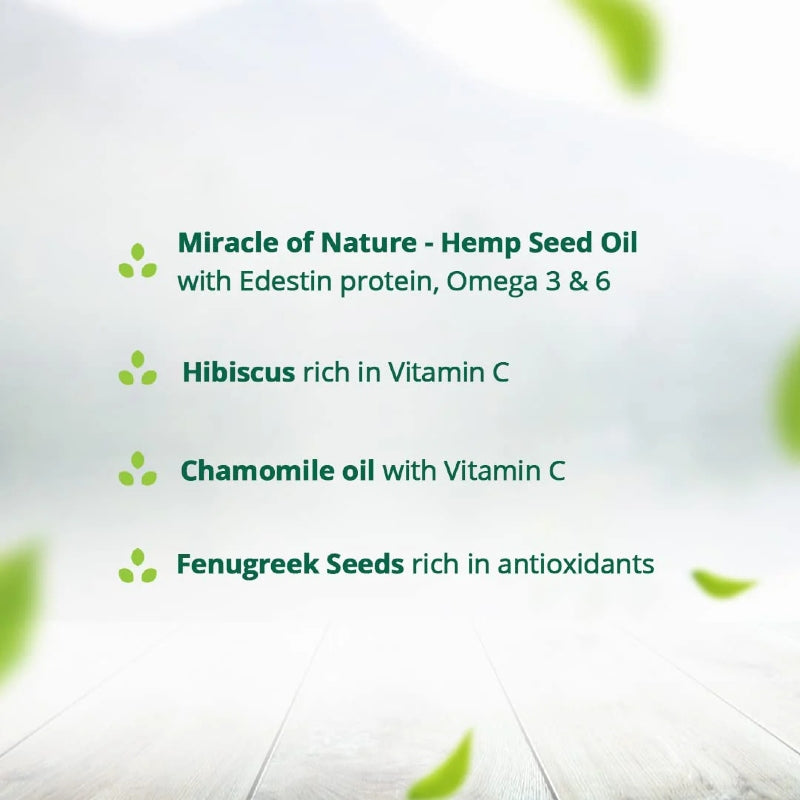 Miracle of Nature - Hemp Seed Oil with Edestin protein, Omega 3 & 6

Hibiscus rich in Vitamin C

Chamomile oil with Vitamin C

Fenugreek Seeds rich in antioxidants